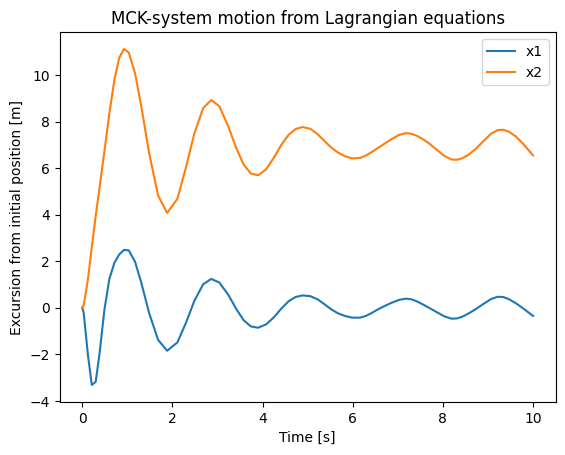 MCK-system motion from Lagrangian equations

x1
x2

Excursion from initial position [m]

10
8
6
4
2
0
−2
−4

0
2
4
6
8
10

Time [s]